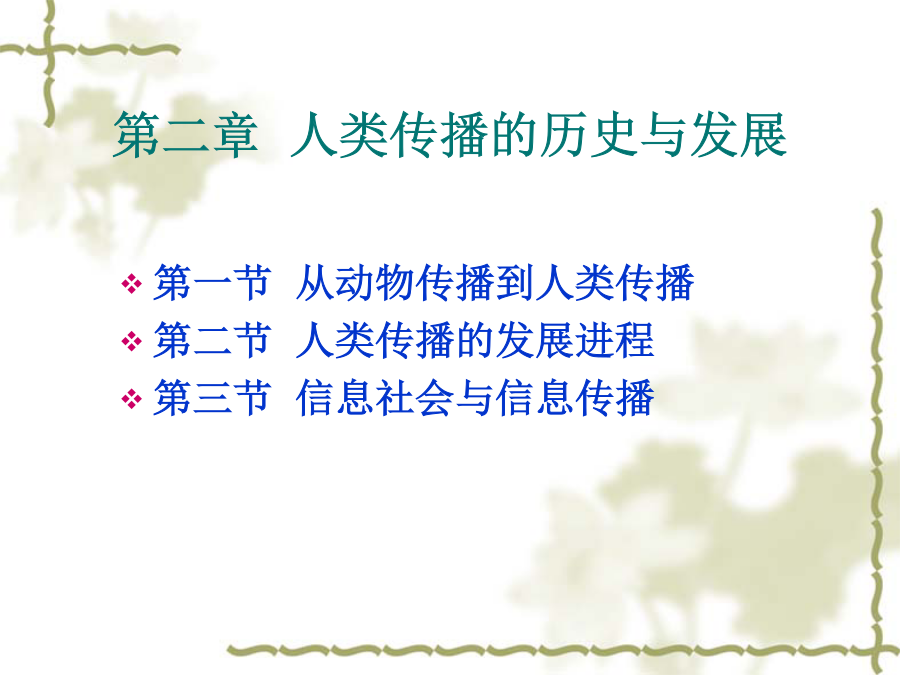 第二章 人类传播的历史与发展

❖ 第一节 从动物传播到人类传播
❖ 第二节 人类传播的发展进程
❖ 第三节 信息社会与信息传播